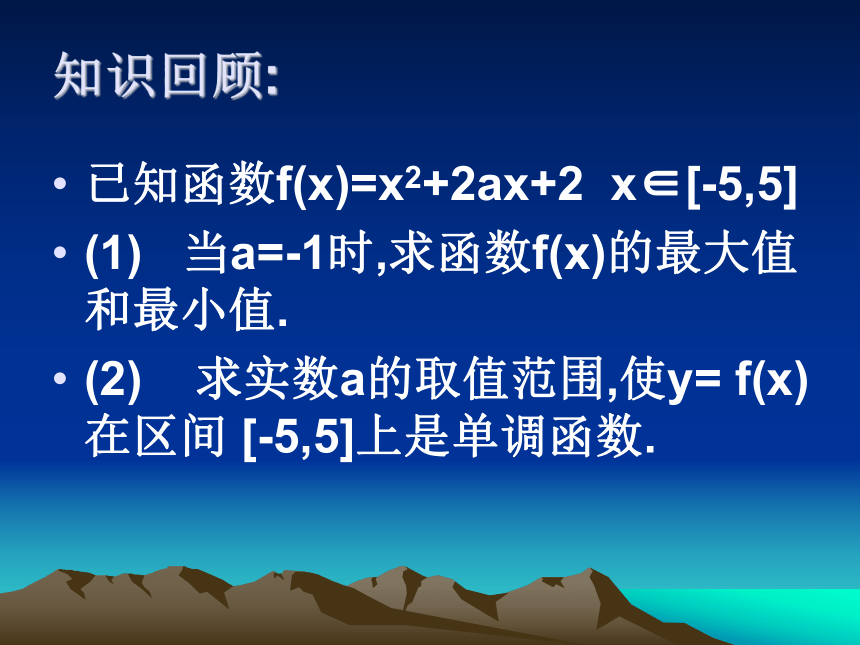 知识回顾:

• 已知函数$f(x)=x^2+2ax+2$ $x\in[-5,5]$

• (1) 当$a=-1$时,求函数$f(x)$的最大值和最小值.

• (2) 求实数$a$的取值范围,使$y= f(x)$在区间 $[-5,5]$上是单调函数.